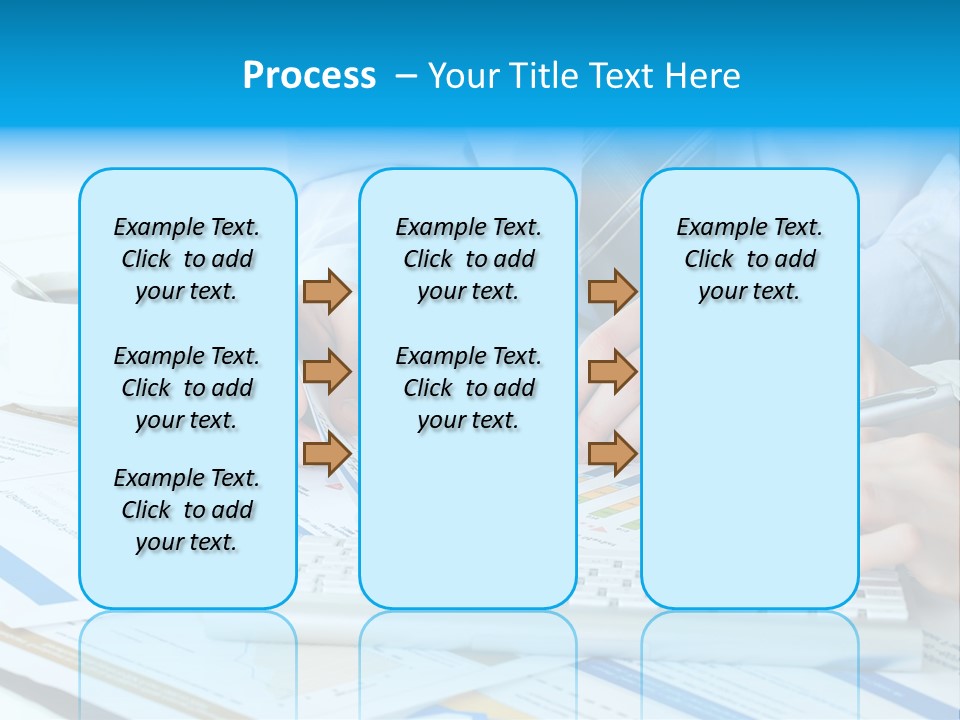 Process – Your Title Text Here

Example Text. Click to add your text.

Example Text. Click to add your text.

Example Text. Click to add your text.

Example Text. Click to add your text.

Example Text. Click to add your text.

Example Text. Click to add your text.